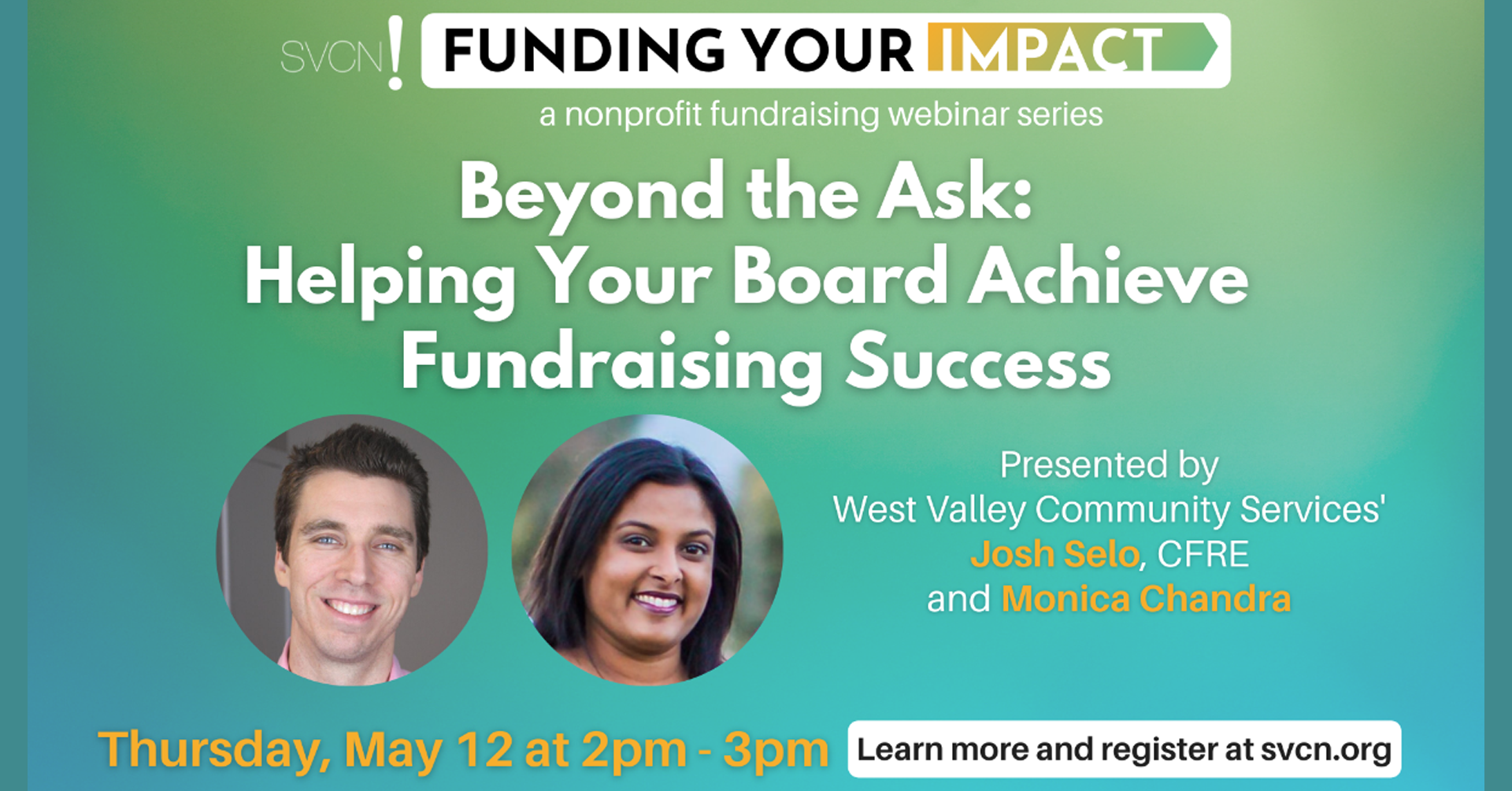 SVCN!

FUNDING YOUR IMPACT

a nonprofit fundraising webinar series

Beyond the Ask: Helping Your Board Achieve Fundraising Success

Presented by West Valley Community Services' Josh Selo, CFRE and Monica Chandra

Thursday, May 12 at 2pm - 3pm

Learn more and register at svcn.org